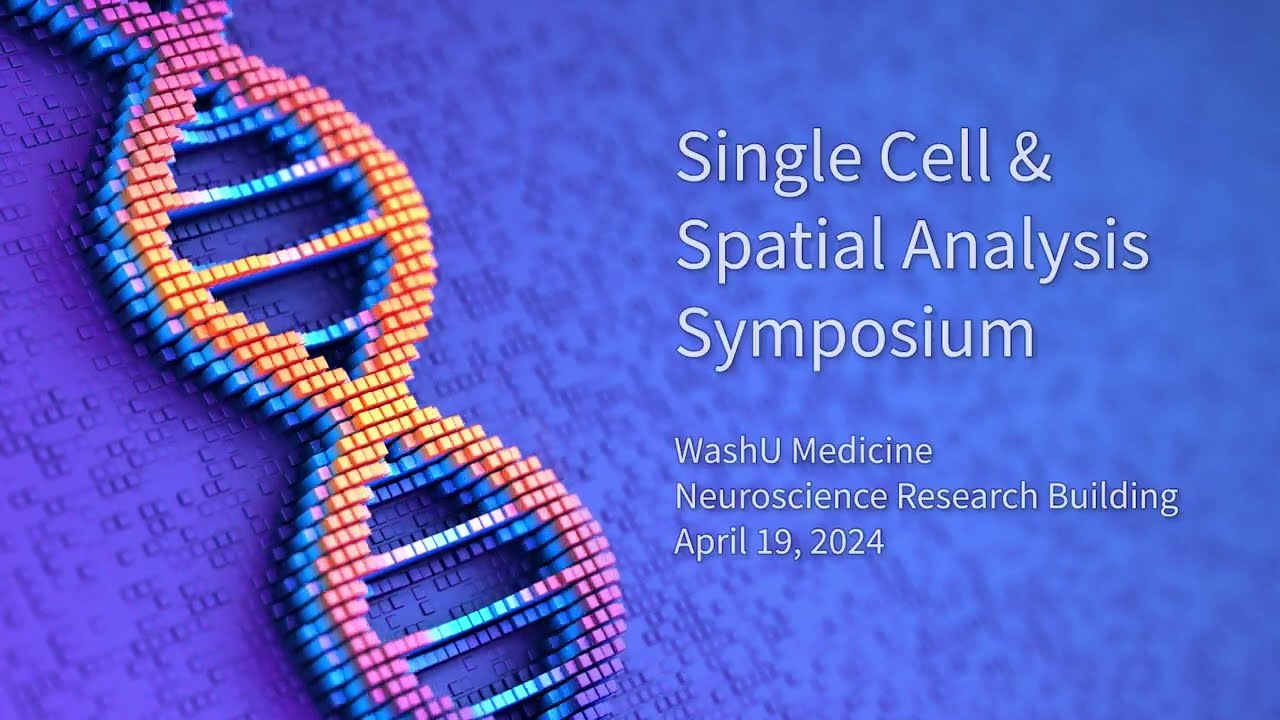 Single Cell & Spatial Analysis Symposium

WashU Medicine
Neuroscience Research Building
April 19, 2024